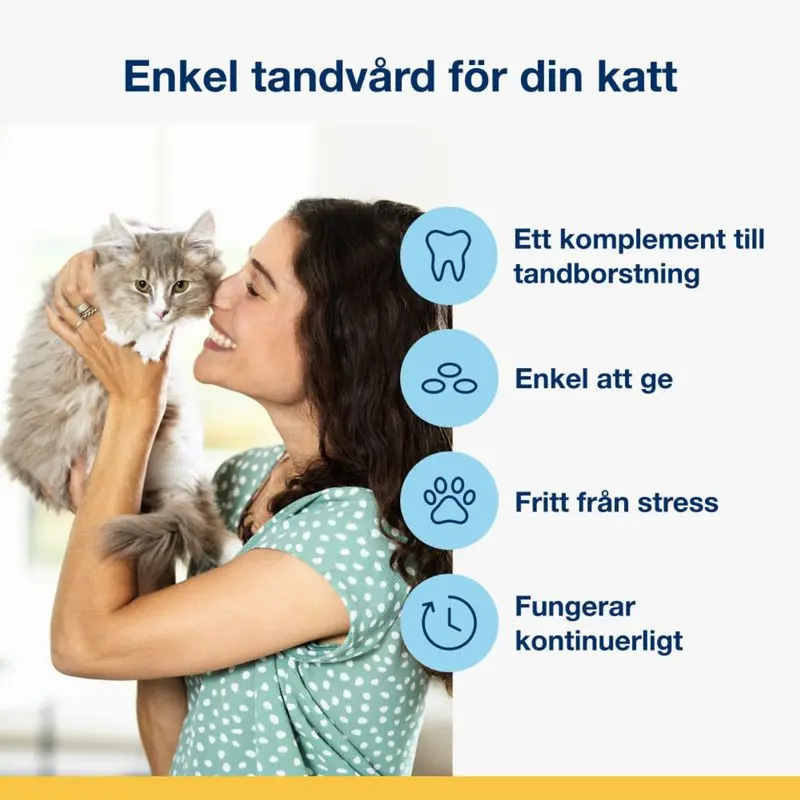 Enkel tandvård för din katt

Ett komplement till tandborstning

Enkel att ge

Fritt från stress

Fungerar kontinuerligt